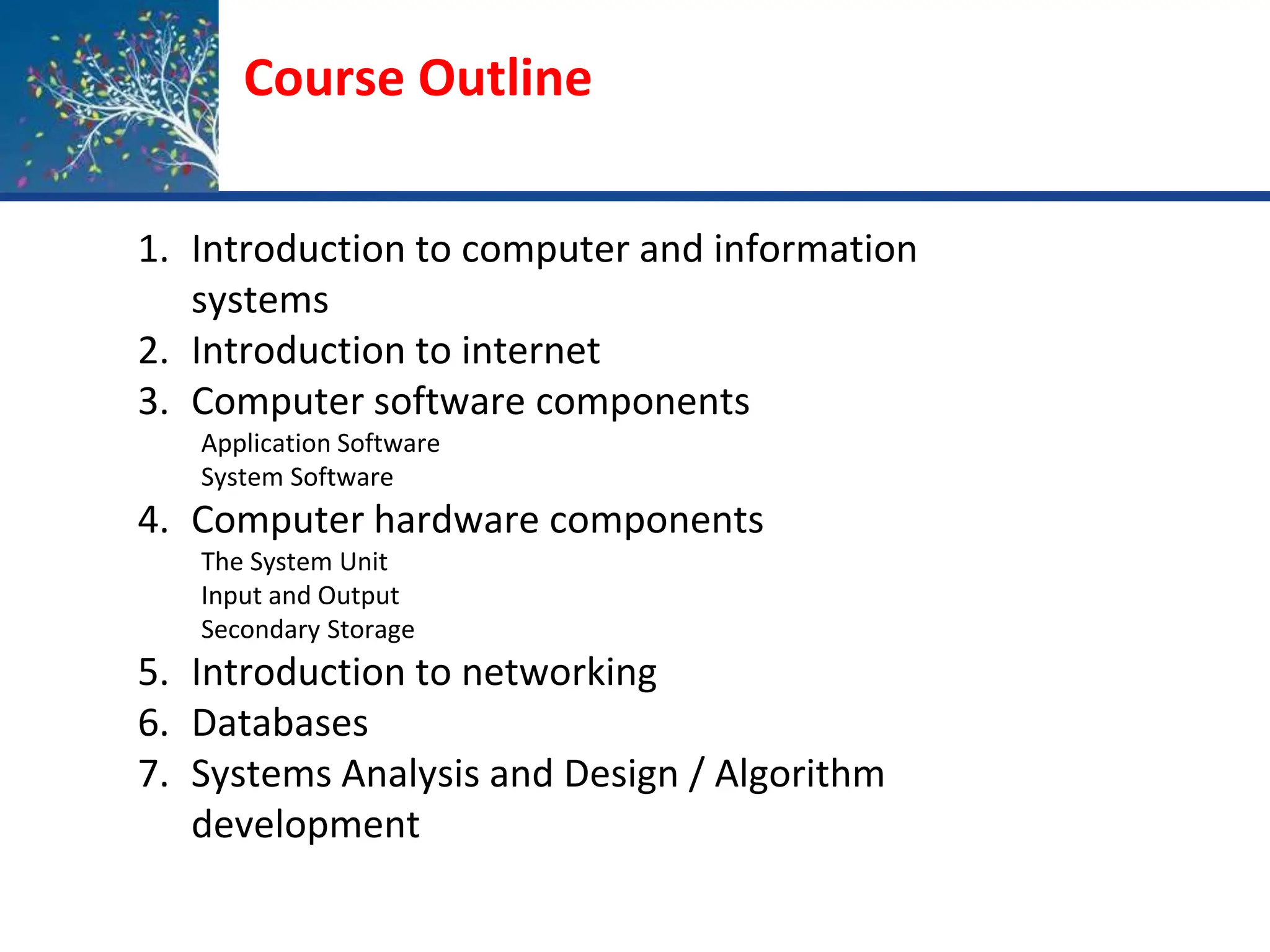 Course Outline

1. Introduction to computer and information systems
2. Introduction to internet
3. Computer software components
Application Software
System Software
4. Computer hardware components
The System Unit
Input and Output
Secondary Storage
5. Introduction to networking
6. Databases
7. Systems Analysis and Design / Algorithm development